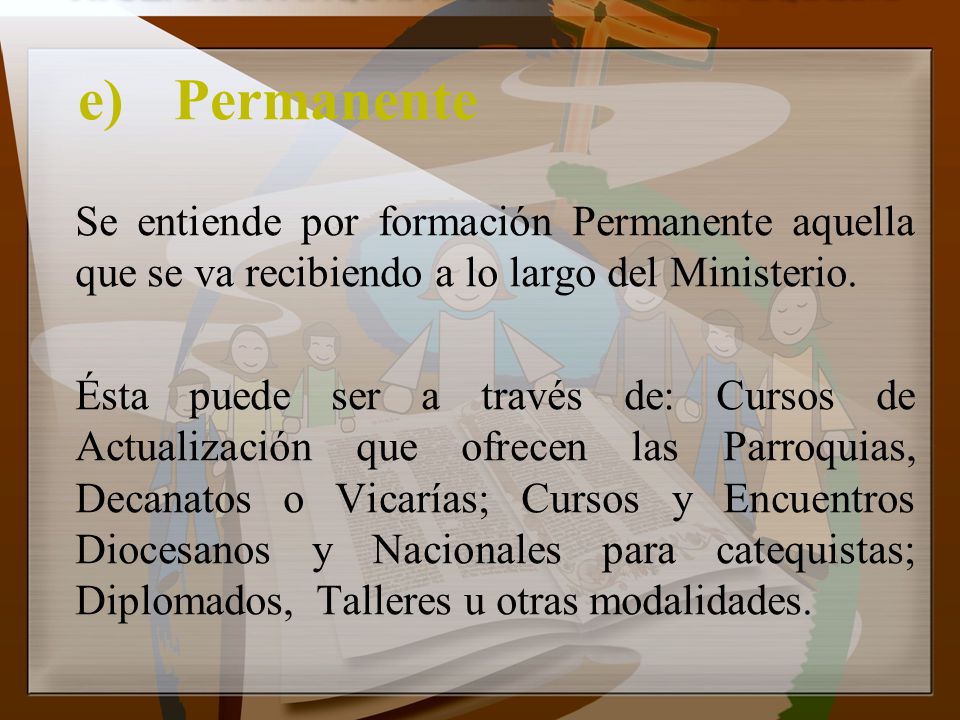 e) Permanente

Se entiende por formación Permanente aquella que se va recibiendo a lo largo del Ministerio.

Ésta puede ser a través de: Cursos de Actualización que ofrecen las Parroquias, Decanatos o Vicarías; Cursos y Encuentros Diocesanos y Nacionales para catequistas; Diplomados, Talleres u otras modalidades.